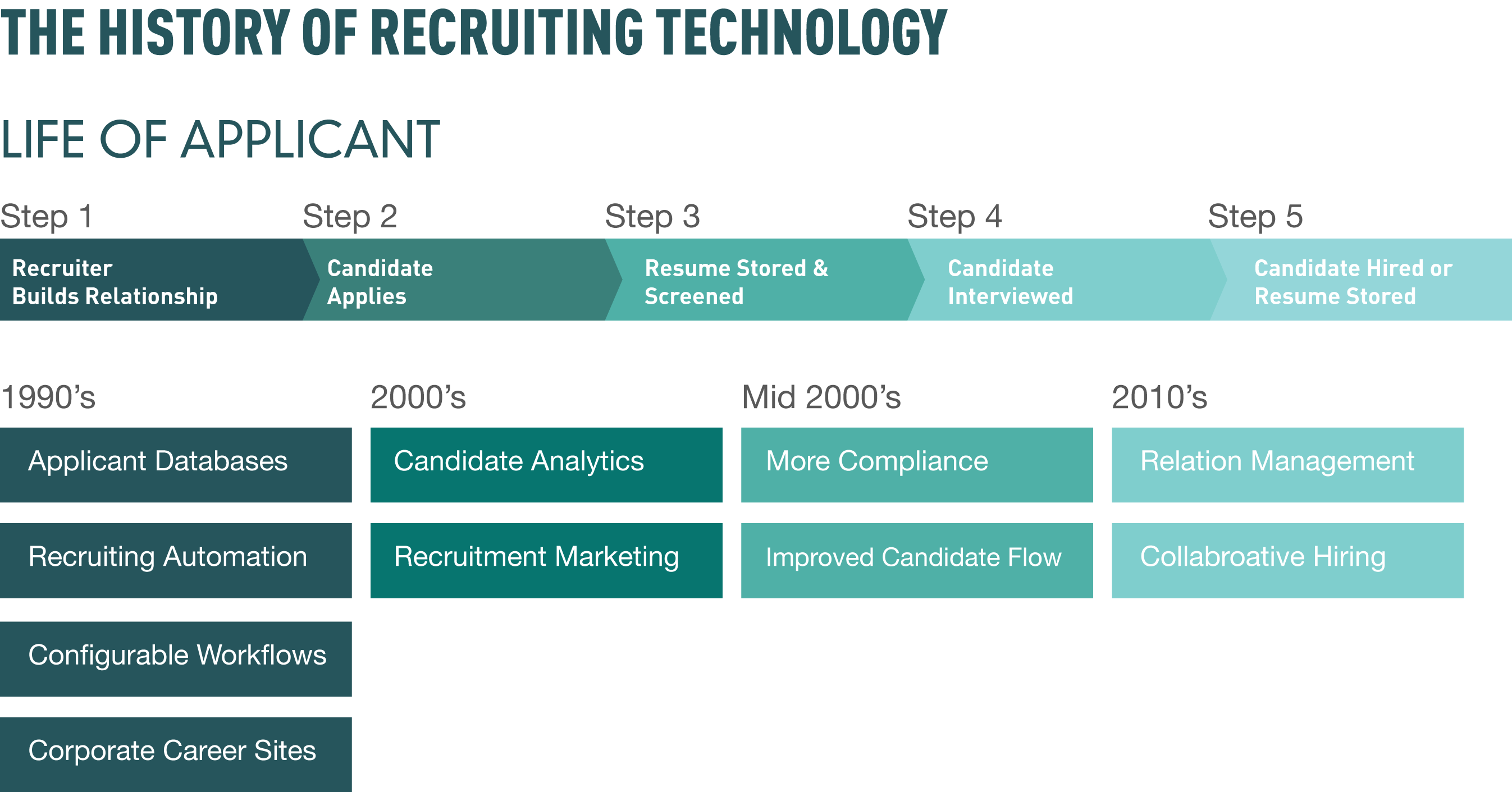 THE HISTORY OF RECRUITING TECHNOLOGY

LIFE OF APPLICANT

Step 1
Recruiter Builds Relationship

Step 2
Candidate Applies

Step 3
Resume Stored & Screened

Step 4
Candidate Interviewed

Step 5
Candidate Hired or Resume Stored

1990's
Applicant Databases
Recruiting Automation
Configurable Workflows
Corporate Career Sites

2000's
Candidate Analytics
Recruitment Marketing

Mid 2000's
More Compliance
Improved Candidate Flow

2010's
Relation Management
Collabroative Hiring